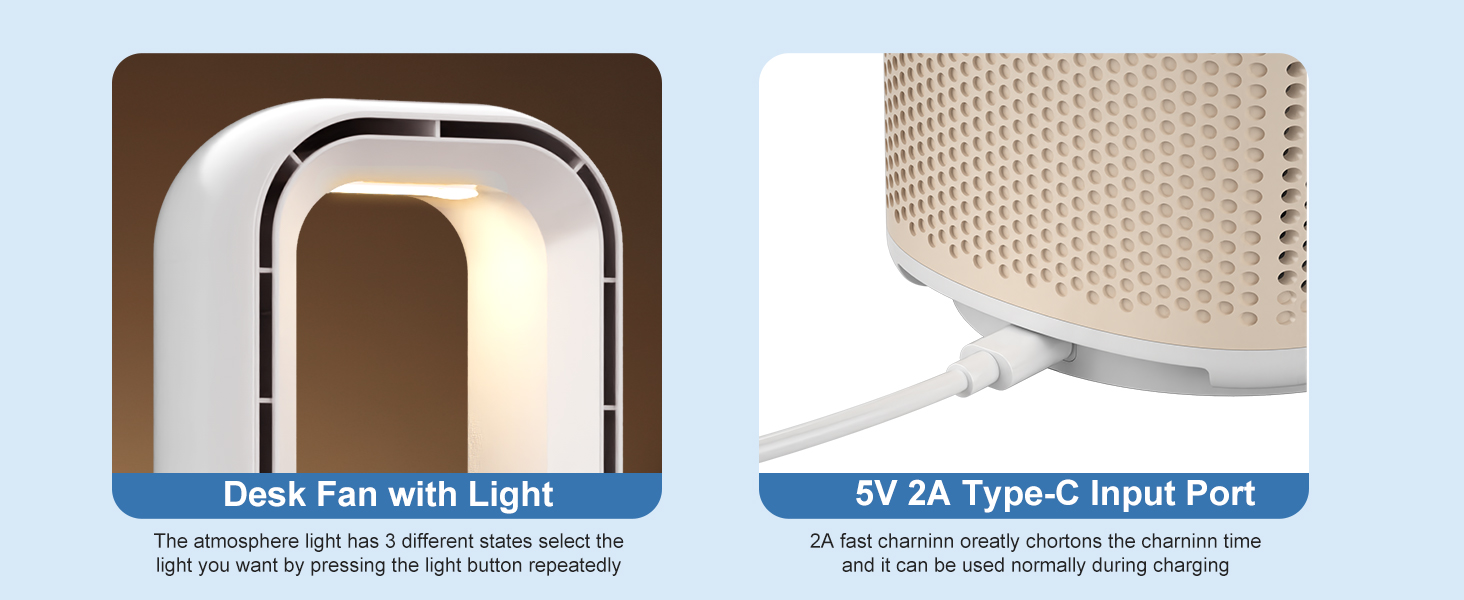 Desk Fan with Light

The atmosphere light has 3 different states select the light you want by pressing the light button repeatedly

5V 2A Type-C Input Port

2A fast charninn oreatly chortons the charninn time and it can be used normally during charging